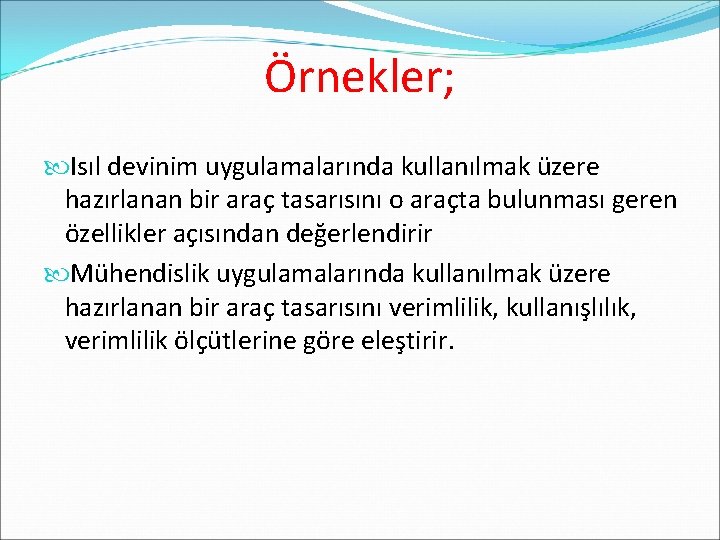 Örnekler;

Isıl devinim uygulamalarında kullanılmak üzere hazırlanan bir araç tasarısını o araçta bulunması geren özellikler açısından değerlendirir

Mühendislik uygulamalarında kullanılmak üzere hazırlanan bir araç tasarısını verimlilik, kullanışlılık, verimlilik ölçütlerine göre eleştirir.